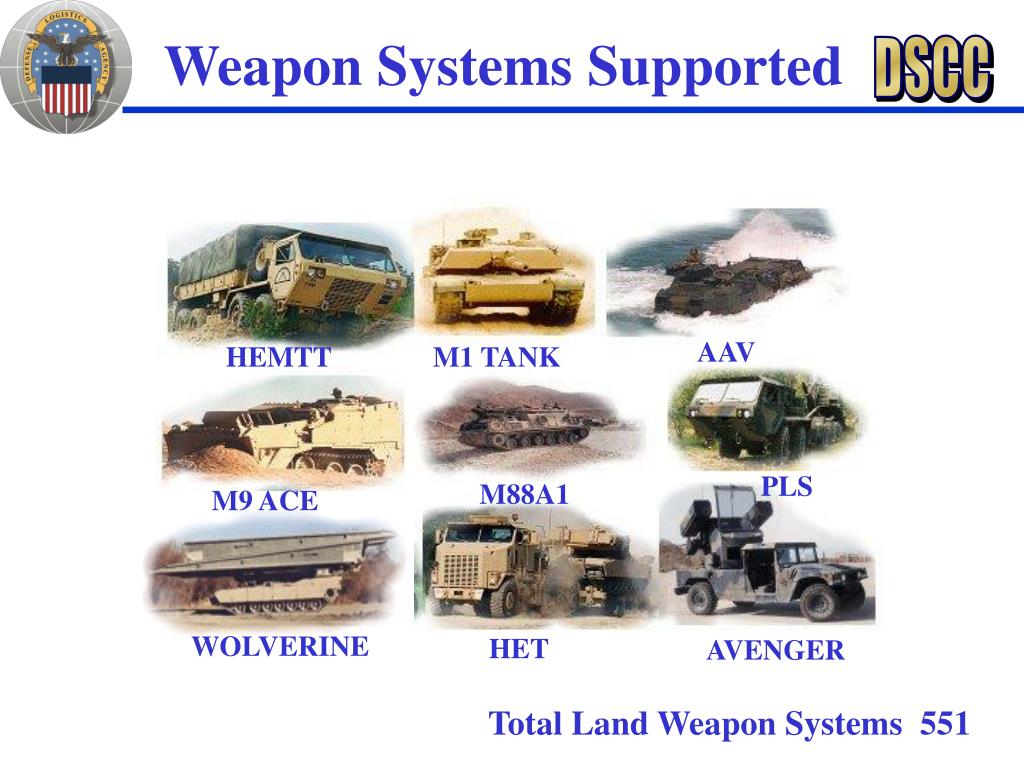 DEFENSE LOGISTICS AGENCY

Weapon Systems Supported

DSCC

HEMTT

M1 TANK

AAV

M9 ACE

M88A1

PLS

WOLVERINE

HET

AVENGER

Total Land Weapon Systems 551